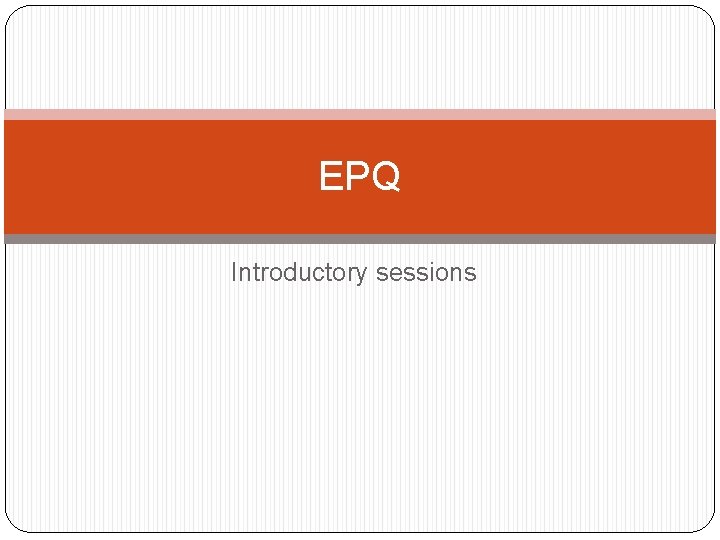 EPQ

Introductory sessions